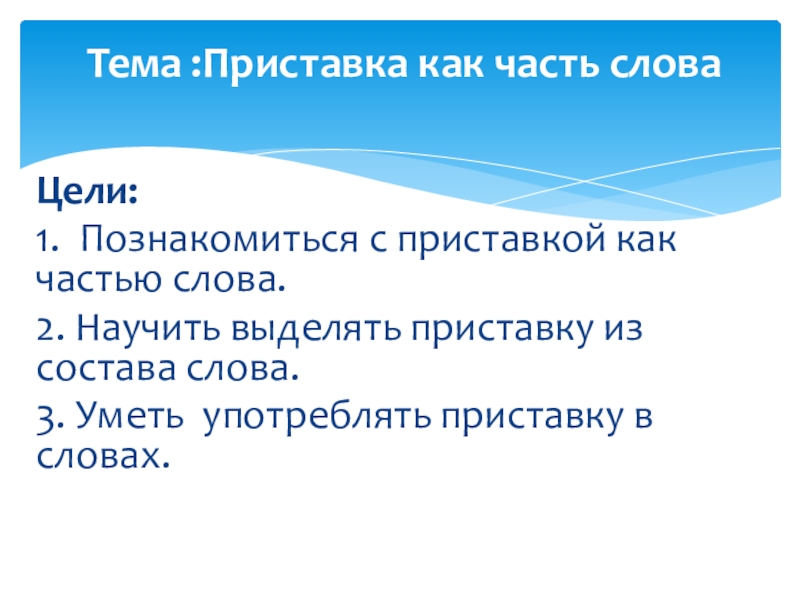 Тема :Приставка как часть слова

Цели:

1. Познакомиться с приставкой как частью слова.

2. Научить выделять приставку из состава слова.

3. Уметь употреблять приставку в словах.